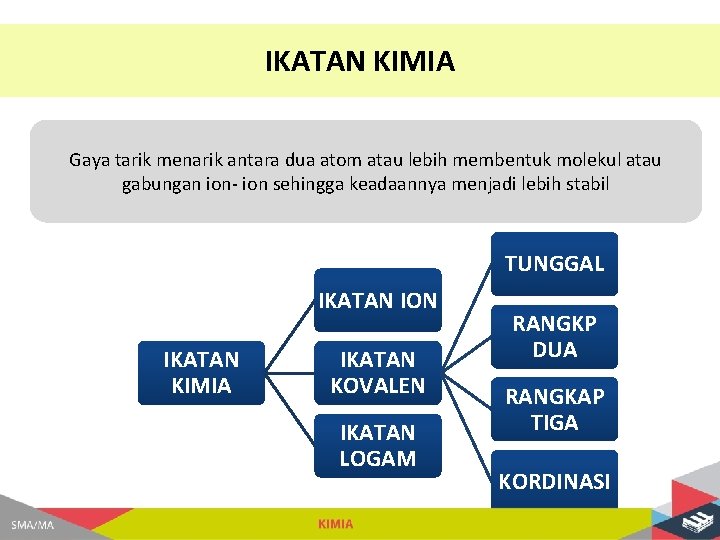 IKATAN KIMIA

Gaya tarik menarik antara dua atom atau lebih membentuk molekul atau gabungan ion- ion sehingga keadaannya menjadi lebih stabil

IKATAN KIMIA

IKATAN ION

IKATAN KOVALEN

IKATAN LOGAM

TUNGGAL

RANGKP DUA

RANGKAP TIGA

KORDINASI

SMA/MA

KIMIA